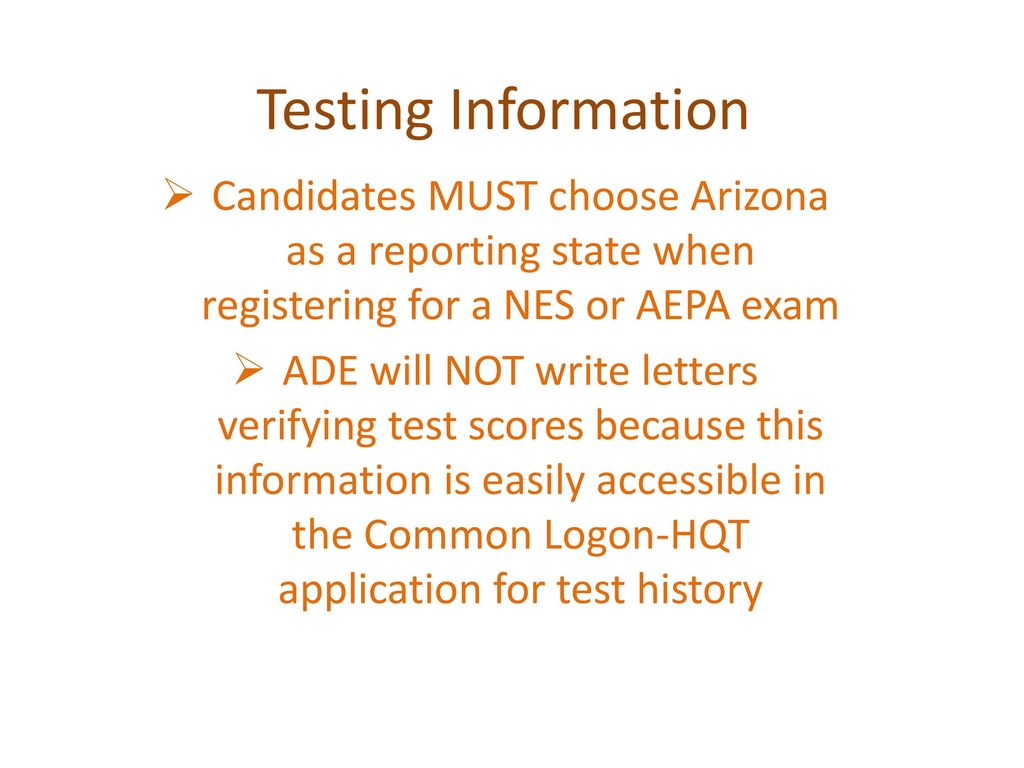 Testing Information

➢ Candidates MUST choose Arizona as a reporting state when registering for a NES or AEPA exam

➢ ADE will NOT write letters verifying test scores because this information is easily accessible in the Common Logon-HQT application for test history